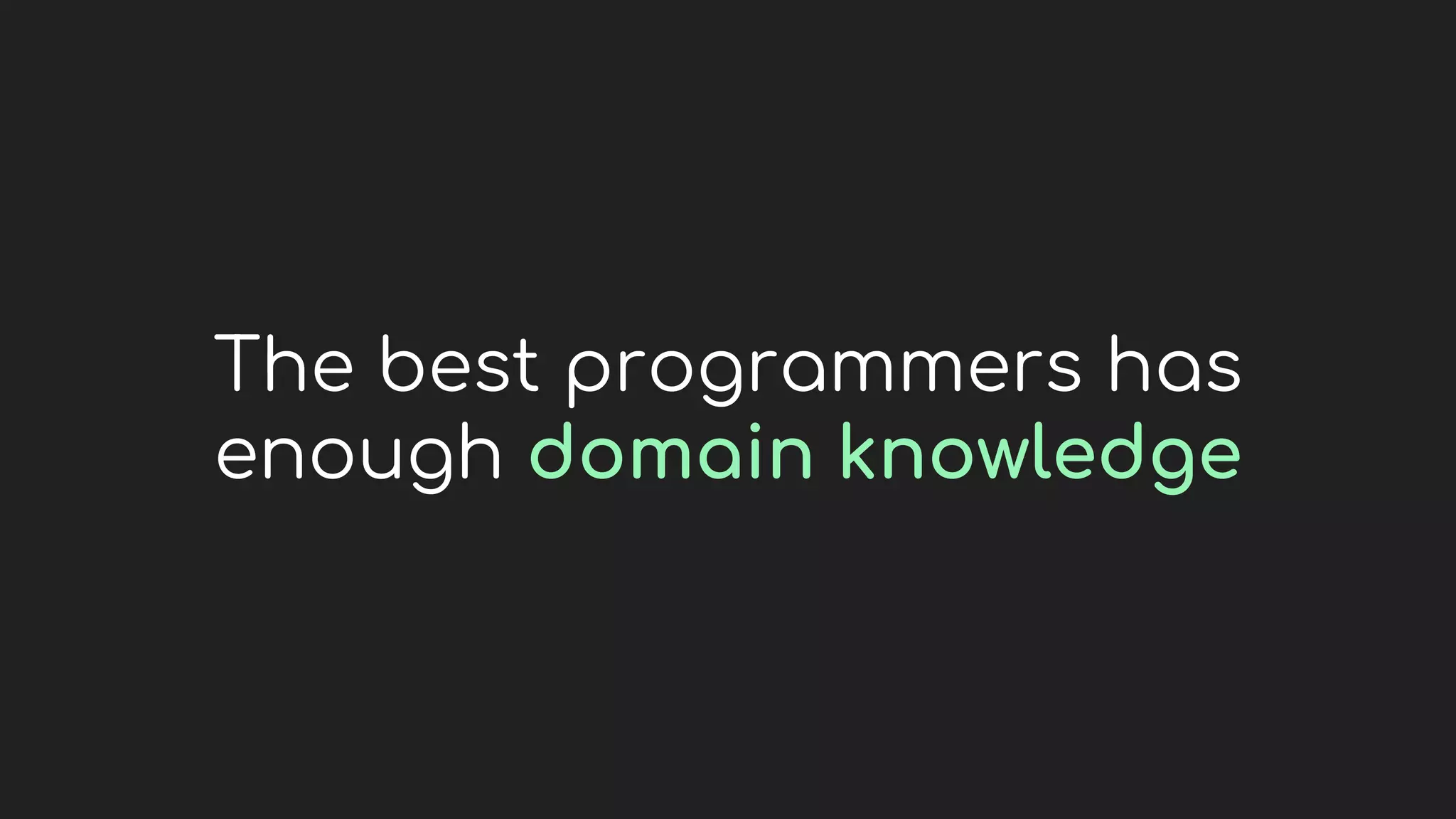 The best programmers has enough domain knowledge